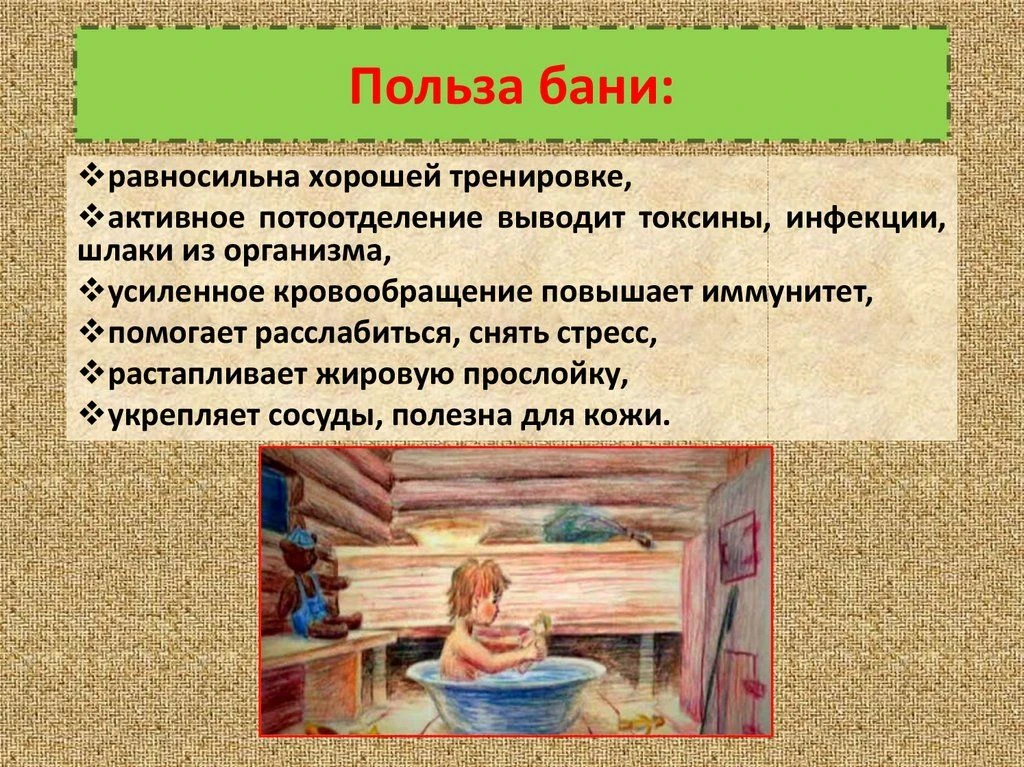 Польза бани:

❖равносильна хорошей тренировке,

❖активное потоотделение выводит токсины, инфекции, шлаки из организма,

❖усиленное кровообращение повышает иммунитет,

❖помогает расслабиться, снять стресс,

❖растапливает жировую прослойку,

❖укрепляет сосуды, полезна для кожи.